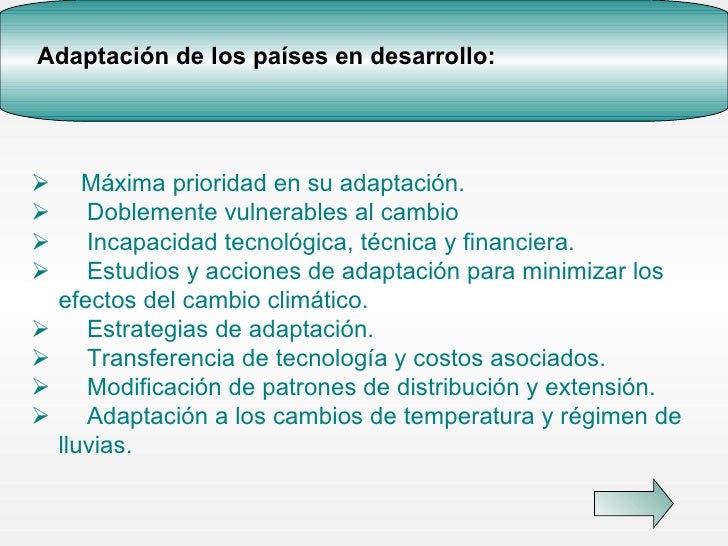 Adaptación de los países en desarrollo:

➢ Máxima prioridad en su adaptación.
➢ Doblemente vulnerables al cambio
➢ Incapacidad tecnológica, técnica y financiera.
➢ Estudios y acciones de adaptación para minimizar los efectos del cambio climático.
➢ Estrategias de adaptación.
➢ Transferencia de tecnología y costos asociados.
➢ Modificación de patrones de distribución y extensión.
➢ Adaptación a los cambios de temperatura y régimen de lluvias.